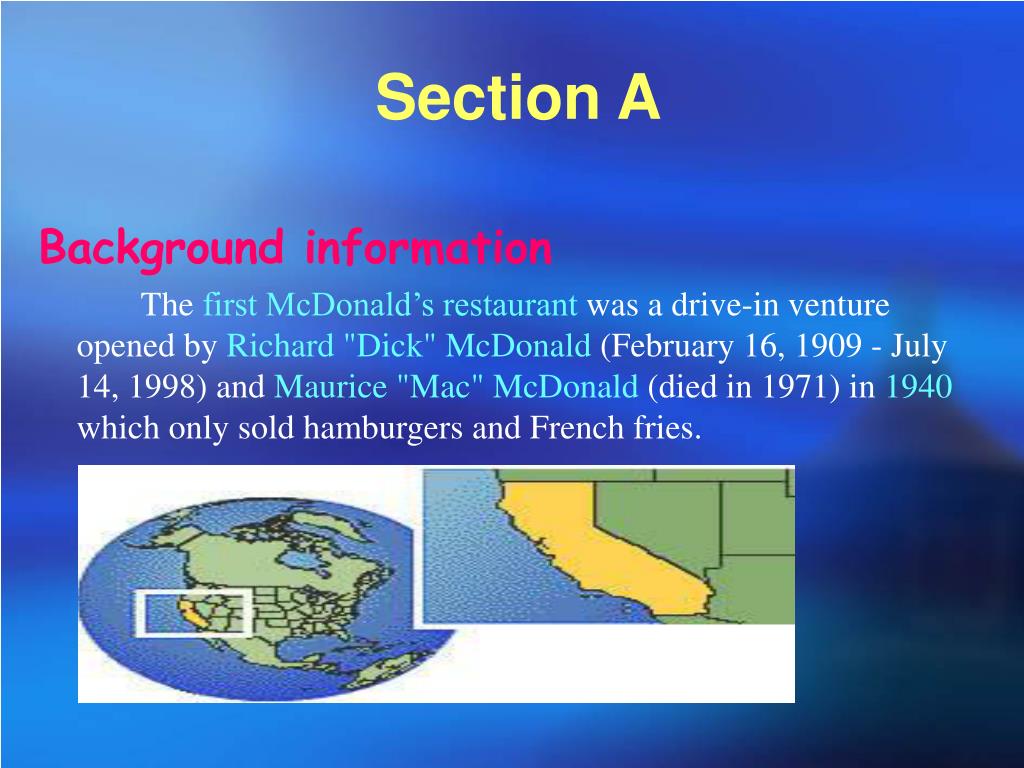 Section A

Background information

The first McDonald’s restaurant was a drive-in venture opened by Richard "Dick" McDonald (February 16, 1909 - July 14, 1998) and Maurice "Mac" McDonald (died in 1971) in 1940 which only sold hamburgers and French fries.